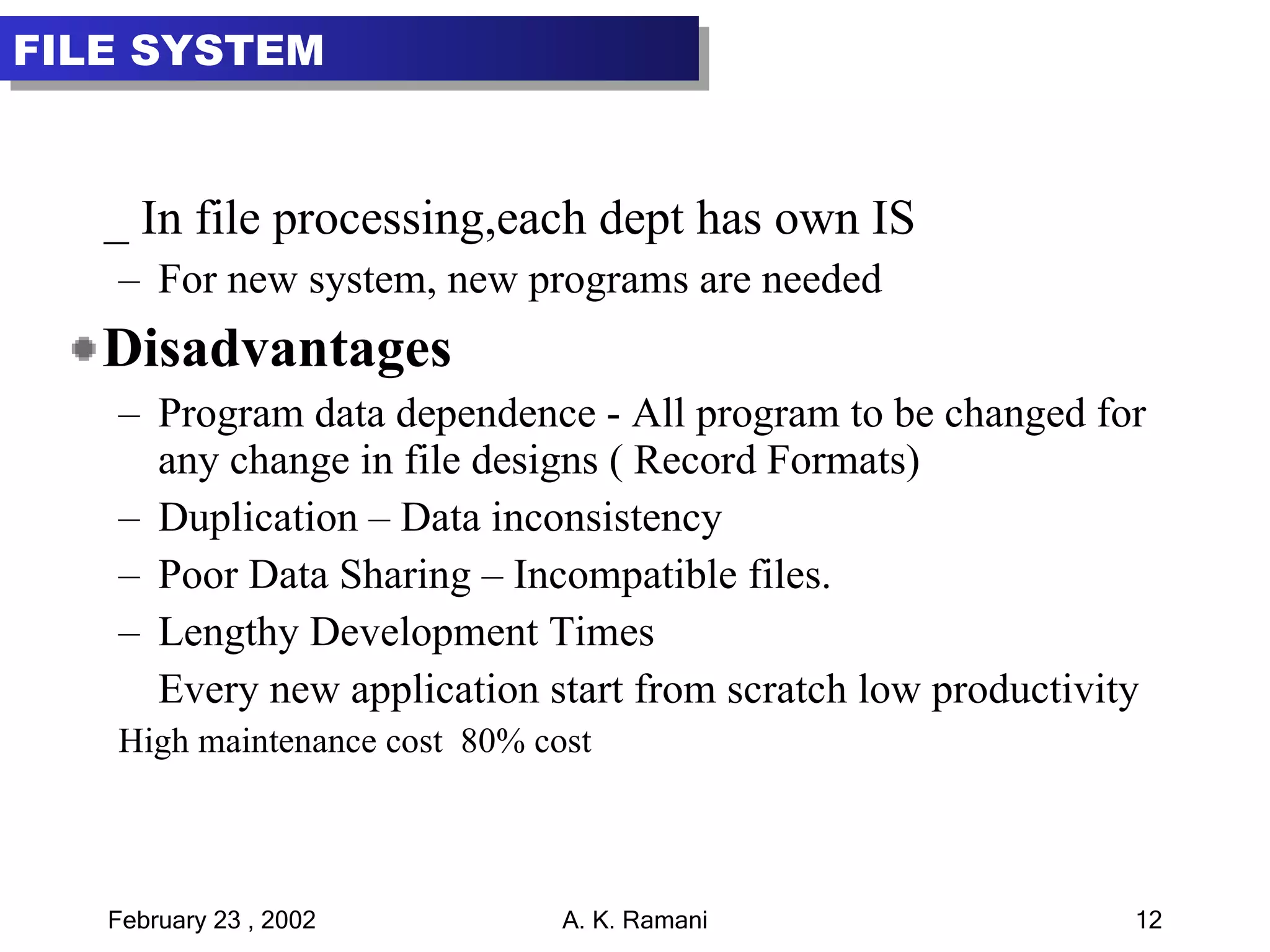 FILE SYSTEM

_ In file processing,each dept has own IS

– For new system, new programs are needed

Disadvantages

– Program data dependence - All program to be changed for any change in file designs ( Record Formats)

– Duplication – Data inconsistency

– Poor Data Sharing – Incompatible files.

– Lengthy Development Times

Every new application start from scratch low productivity

High maintenance cost 80% cost

February 23 , 2002

A. K. Ramani

12